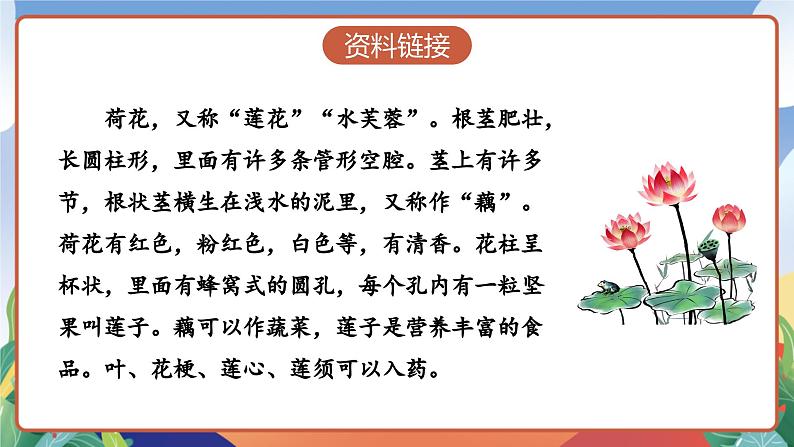 资料链接

荷花，又称“莲花”“水芙蓉”。根茎肥壮，长圆柱形，里面有许多条管形空腔。茎上有许多节，根状茎横生在浅水的泥里，又称作“藕”。荷花有红色，粉红色，白色等，有清香。花柱呈杯状，里面有蜂窝式的圆孔，每个孔内有一粒坚果叫莲子。藕可以作蔬菜，莲子是营养丰富的食品。叶、花梗、莲心、莲须可以入药。